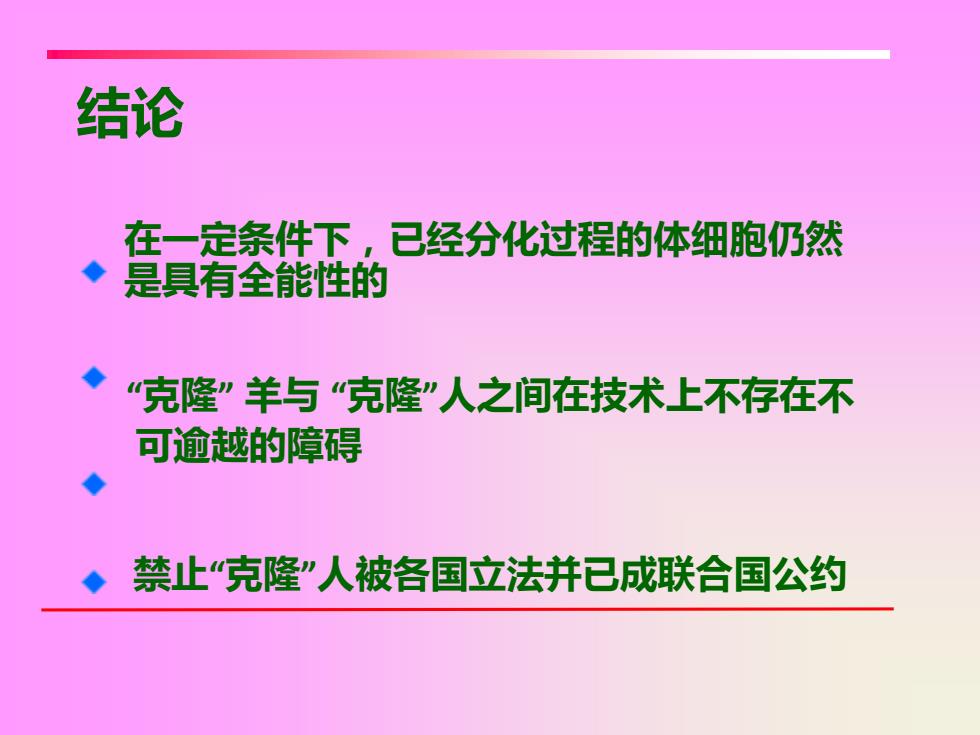 结论

在一定条件下，已经分化过程的体细胞仍然是具有全能性的

“克隆” 羊与 “克隆”人之间在技术上不存在不可逾越的障碍

禁止“克隆”人被各国立法并已成联合国公约